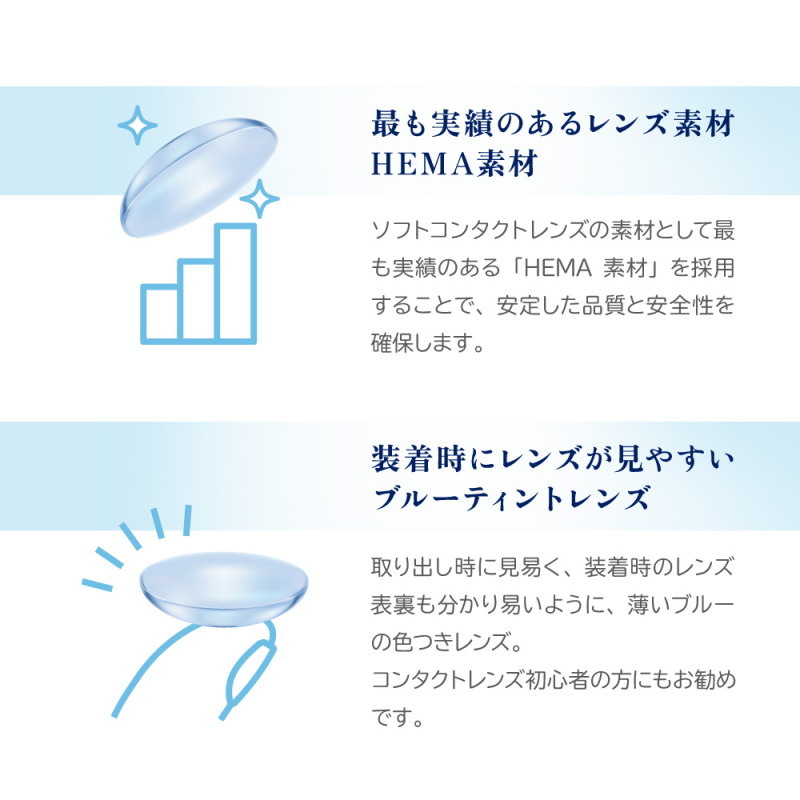 最も実績のあるレンズ素材
HEMA素材

ソフトコンタクトレンズの素材として最も実績のある「HEMA 素材」を採用することで、安定した品質と安全性を確保します。

装着時にレンズが見やすい
ブルーティントレンズ

取り出し時に見易く、装着時のレンズ表裏も分かり易いように、薄いブルーの色つきレンズ。
コンタクトレンズ初心者の方にもお勧めです。